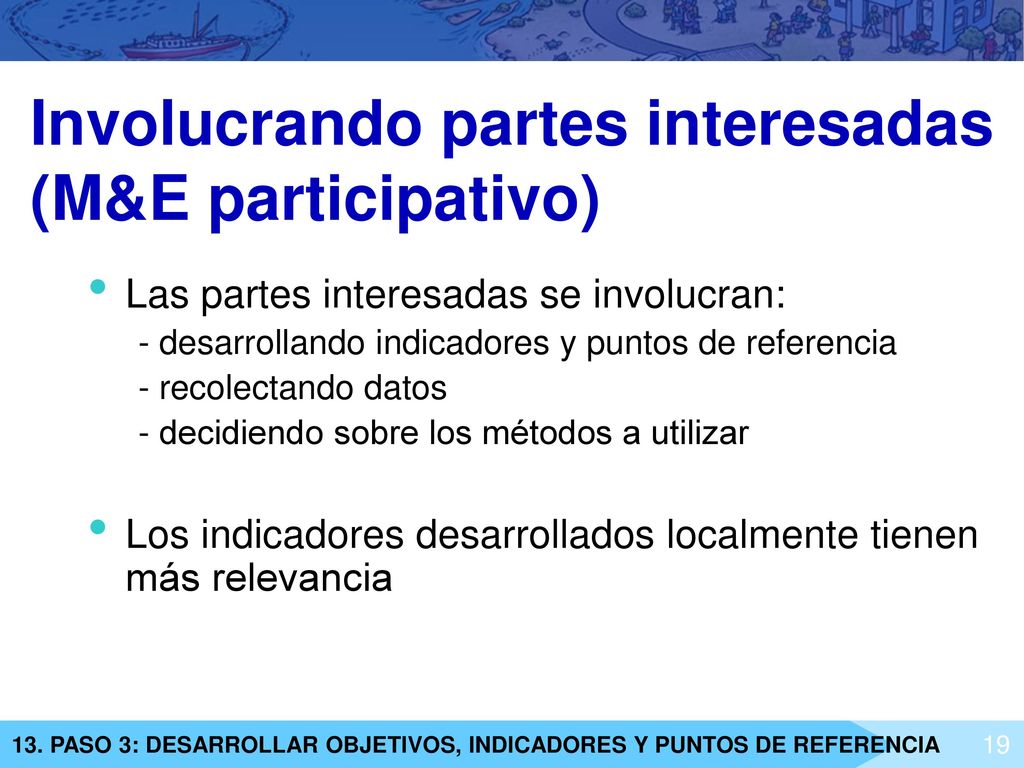 Involucrando partes interesadas (M&E participativo)

• Las partes interesadas se involucran:
- desarrollando indicadores y puntos de referencia
- recolectando datos
- decidiendo sobre los métodos a utilizar

• Los indicadores desarrollados localmente tienen más relevancia

13. PASO 3: DESARROLLAR OBJETIVOS, INDICADORES Y PUNTOS DE REFERENCIA 19